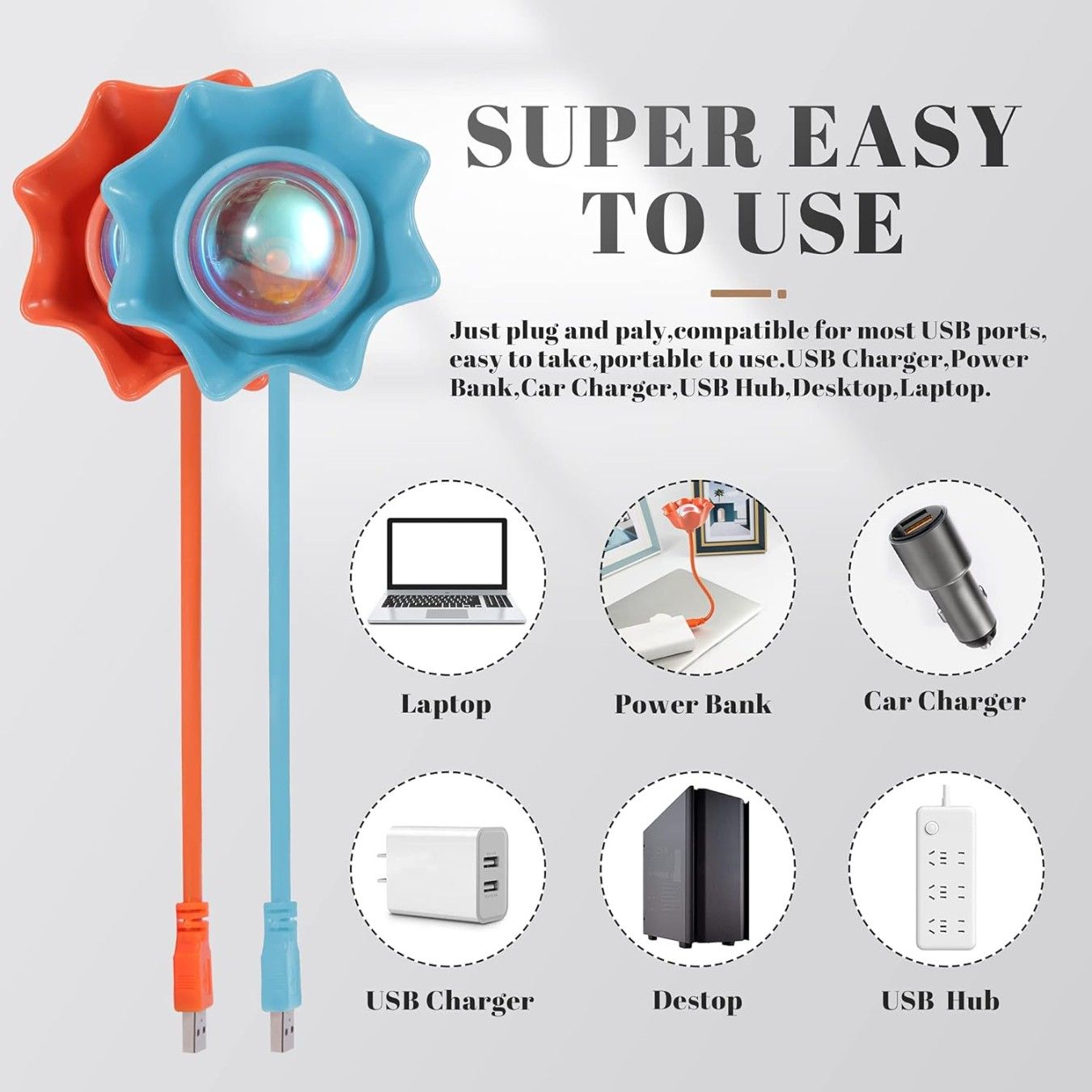 SUPER EASY TO USE

Just plug and paly,compatible for most USB ports, easy to take,portable to use.USB Charger,Power Bank,Car Charger,USB Hub,Desktop,Laptop.

Laptop

Power Bank

Car Charger

USB Charger

Destop

USB Hub